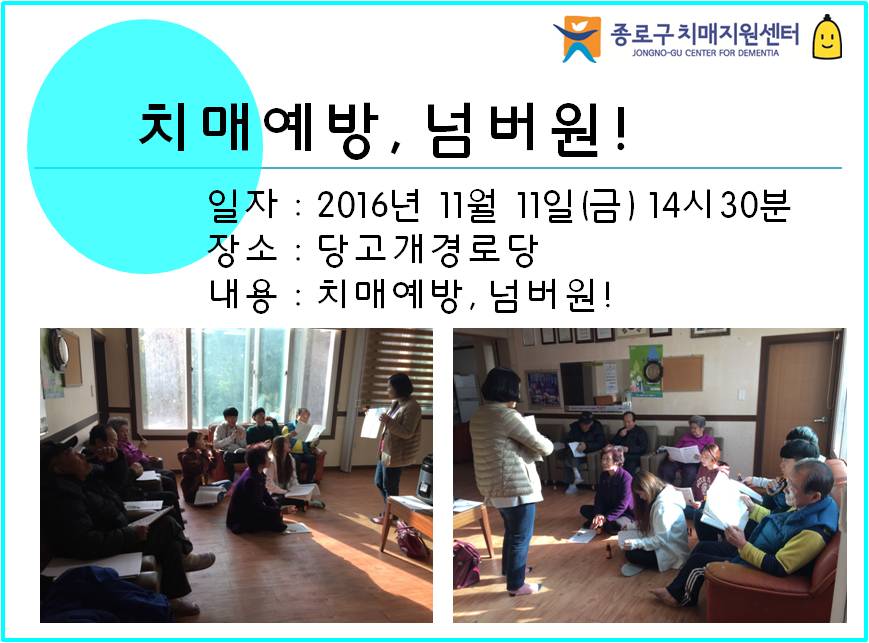 종로구 치매지원센터
JONGNO-GU CENTER FOR DEMENTIA

치매예방, 넘버원!

일자 : 2016년 11월 11일(금) 14시30분
장소 : 당고개경로당
내용 : 치매예방, 넘버원!